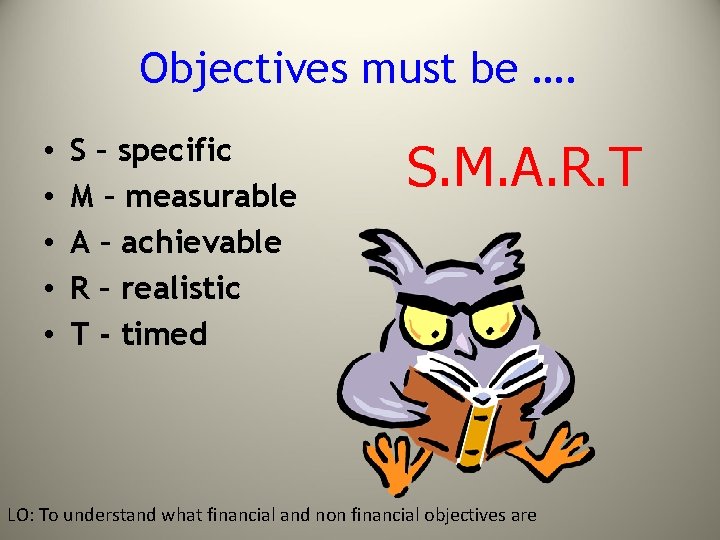 Objectives must be ….

• S – specific
• M – measurable
• A – achievable
• R – realistic
• T - timed

S.M.A.R.T

LO: To understand what financial and non financial objectives are